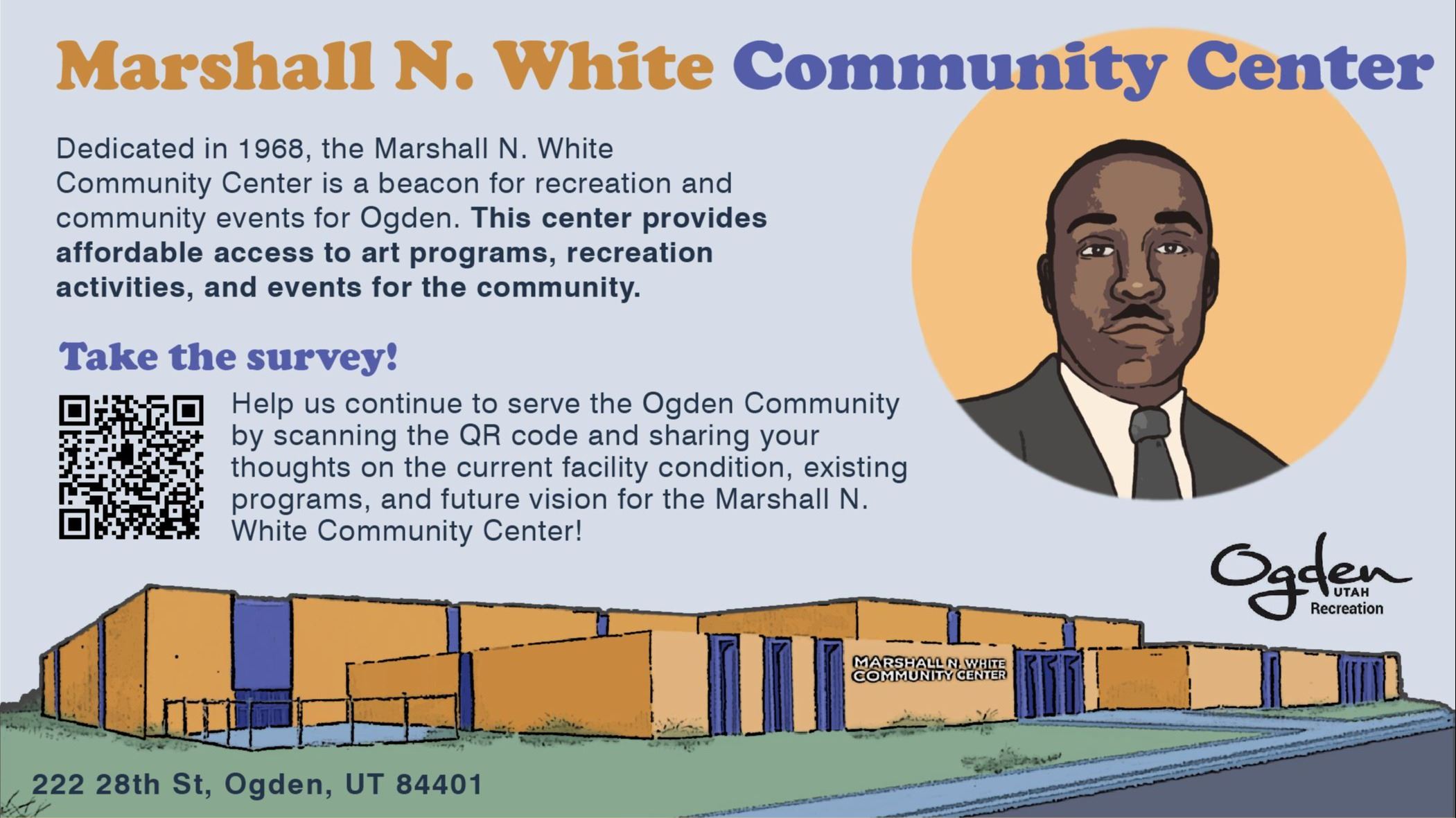 Marshall N. White Community Center

Dedicated in 1968, the Marshall N. White Community Center is a beacon for recreation and community events for Ogden. This center provides affordable access to art programs, recreation activities, and events for the community.

Take the survey!

Help us continue to serve the Ogden Community by scanning the QR code and sharing your thoughts on the current facility condition, existing programs, and future vision for the Marshall N. White Community Center!

Ogden UTAH Recreation

MARSHALL N. WHITE COMMUNITY CENTER

222 28th St, Ogden, UT 84401